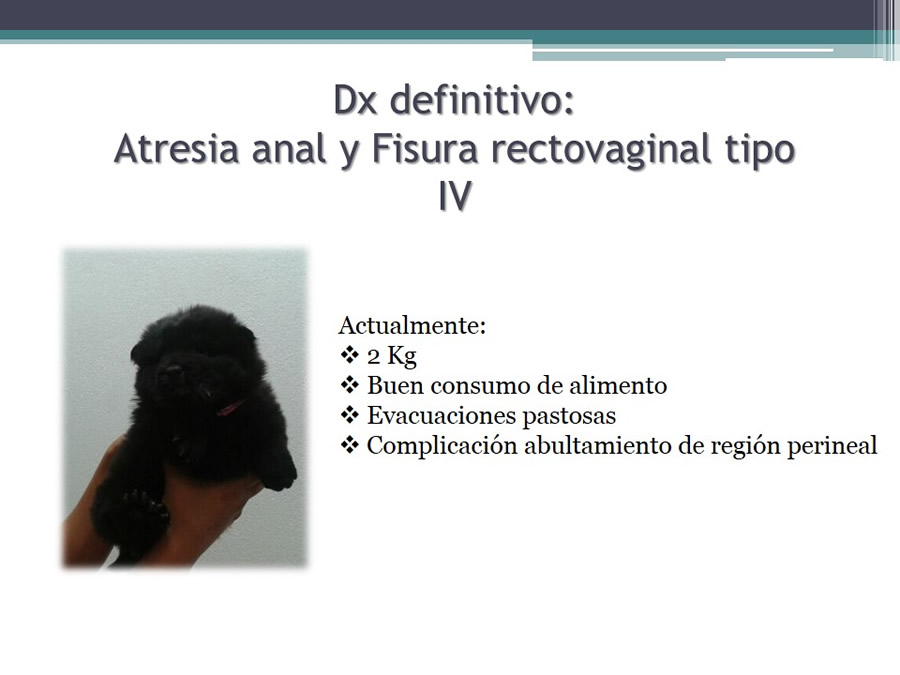 Dx definitivo:
Atresia anal y Fisura rectovaginal tipo IV

Actualmente:
❖ 2 Kg
❖ Buen consumo de alimento
❖ Evacuaciones pastosas
❖ Complicación abultamiento de región perineal